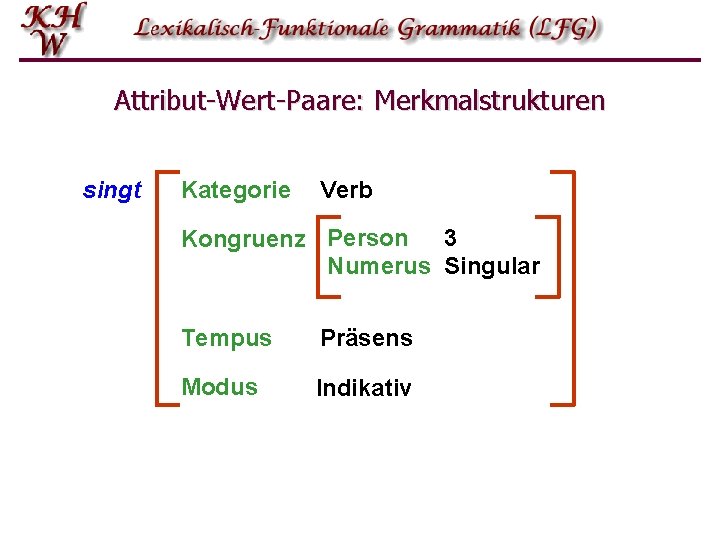 KH
W
Lexikalisch-Funktionale Grammatik (LFG)

Attribut-Wert-Paare: Merkmalstrukturen

singt

Kategorie Verb

Kongruenz Person 3
Numerus Singular

Tempus Präsens

Modus Indikativ